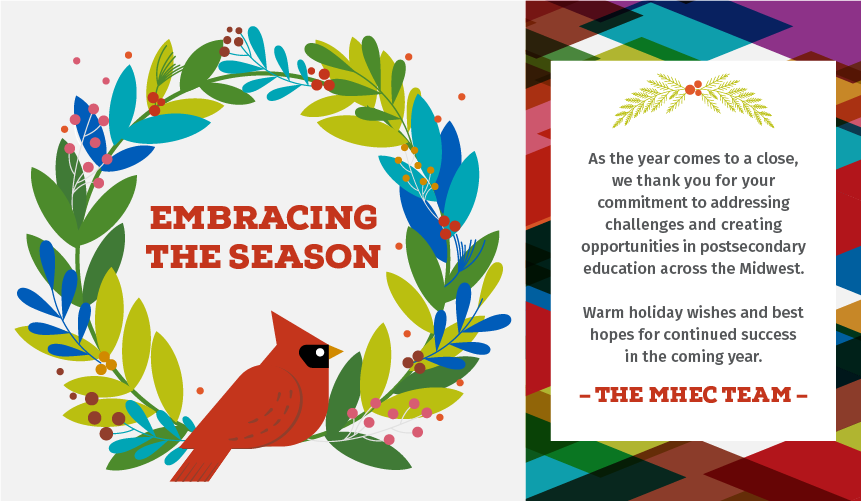 EMBRACING THE SEASON

As the year comes to a close, we thank you for your commitment to addressing challenges and creating opportunities in postsecondary education across the Midwest.

Warm holiday wishes and best hopes for continued success in the coming year.

– THE MHEC TEAM –